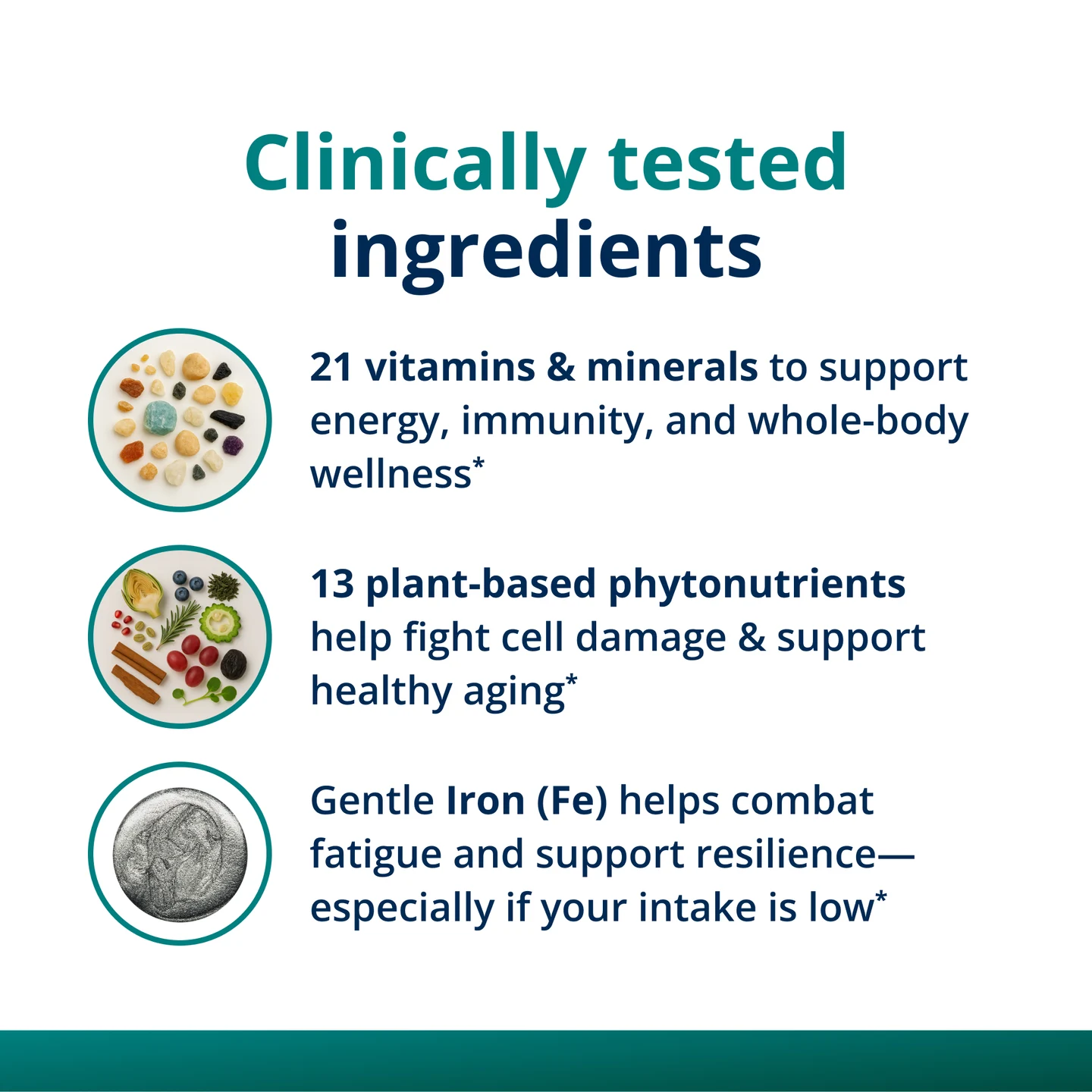 Clinically tested ingredients

21 vitamins & minerals to support energy, immunity, and whole-body wellness*

13 plant-based phytonutrients help fight cell damage & support healthy aging*

Gentle Iron (Fe) helps combat fatigue and support resilience—especially if your intake is low*